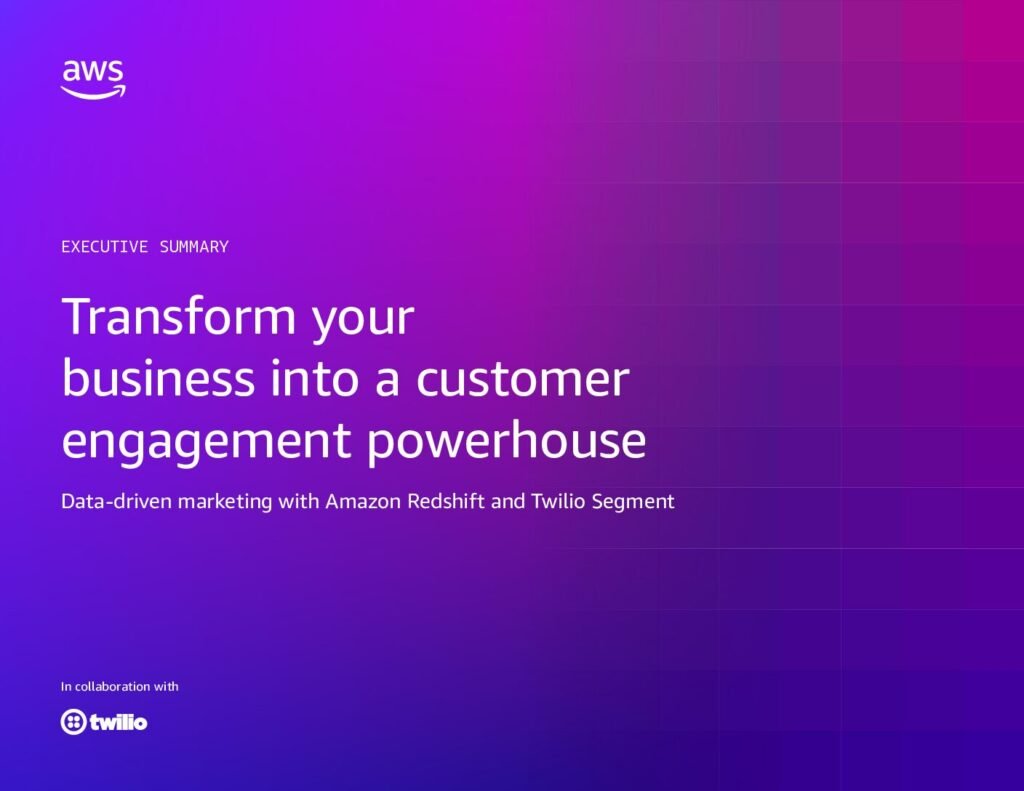 aws

EXECUTIVE SUMMARY

Transform your business into a customer engagement powerhouse

Data-driven marketing with Amazon Redshift and Twilio Segment

In collaboration with

twilio